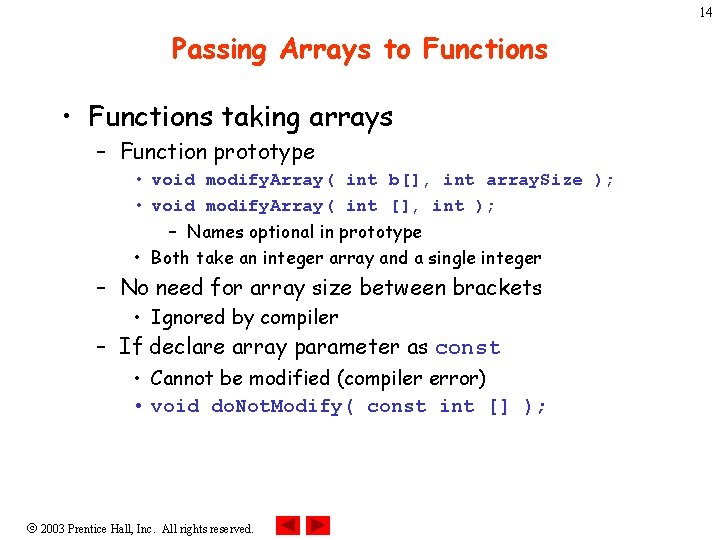 14

Passing Arrays to Functions

• Functions taking arrays
  – Function prototype
    • void modifyArray( int b[], int arraySize );
    • void modifyArray( int [], int );
      – Names optional in prototype
    • Both take an integer array and a single integer
  – No need for array size between brackets
    • Ignored by compiler
  – If declare array parameter as const
    • Cannot be modified (compiler error)
    • void doNotModify( const int [] );

© 2003 Prentice Hall, Inc. All rights reserved.